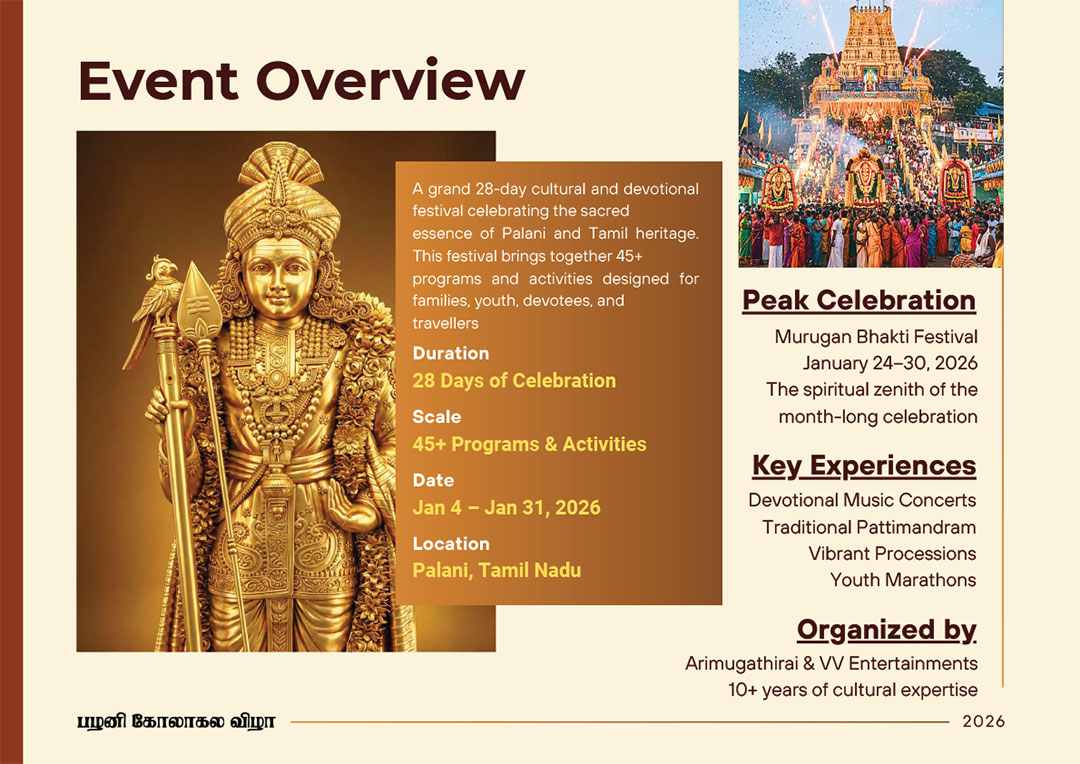 Event Overview

A grand 28-day cultural and devotional festival celebrating the sacred essence of Palani and Tamil heritage. This festival brings together 45+ programs and activities designed for families, youth, devotees, and travellers

Duration
28 Days of Celebration

Scale
45+ Programs & Activities

Date
Jan 4 – Jan 31, 2026

Location
Palani, Tamil Nadu

Peak Celebration
Murugan Bhakti Festival
January 24–30, 2026
The spiritual zenith of the month-long celebration

Key Experiences
Devotional Music Concerts
Traditional Pattimandram
Vibrant Processions
Youth Marathons

Organized by
Arimugathirai & VV Entertainments
10+ years of cultural expertise

பழனி கோலாகல விழா

2026